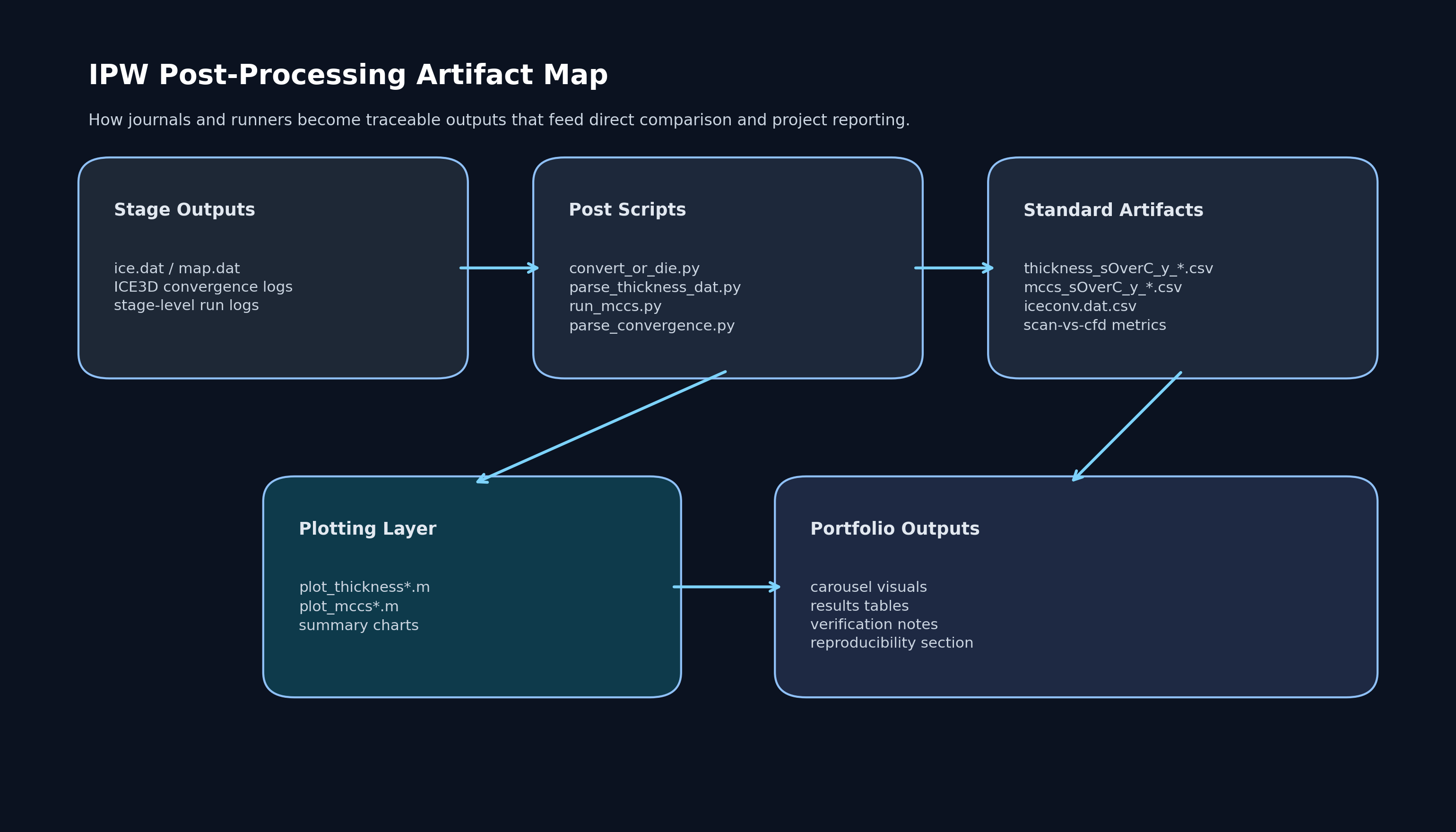 IPW Post-Processing Artifact Map

How journals and runners become traceable outputs that feed direct comparison and project reporting.

Stage Outputs

ice.dat / map.dat
ICE3D convergence logs
stage-level run logs

Post Scripts

convert_or_die.py
parse_thickness_dat.py
run_mccs.py
parse_convergence.py

Standard Artifacts

thickness_sOverC_y_*.csv
mccs_sOverC_y_*.csv
iceconv.dat.csv
scan-vs-cfd metrics

Plotting Layer

plot_thickness*.m
plot_mccs*.m
summary charts

Portfolio Outputs

carousel visuals
results tables
verification notes
reproducibility section